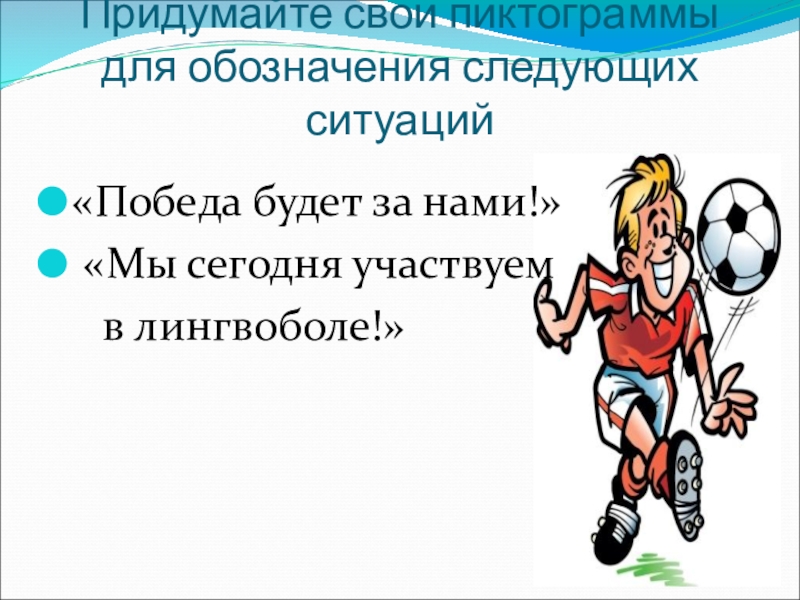 Придумайте свои пиктограммы для обозначения следующих ситуаций

«Победа будет за нами!»

«Мы сегодня участвуем в лингвоболе!»